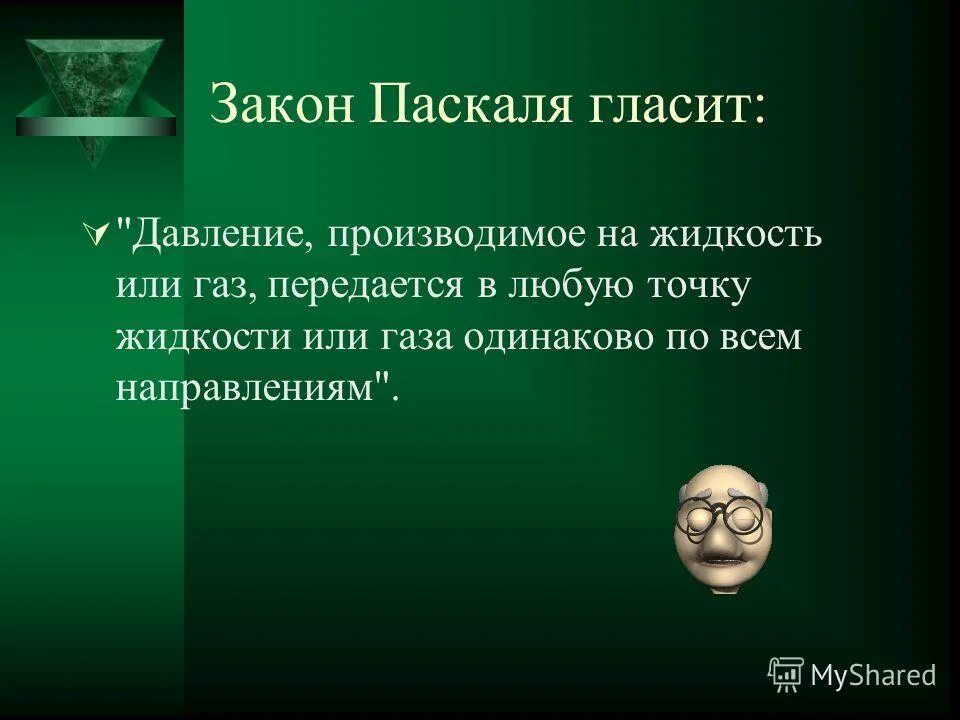 Закон Паскаля гласит:

"Давление, производимое на жидкость или газ, передается в любую точку жидкости или газа одинаково по всем направлениям".

MyShared